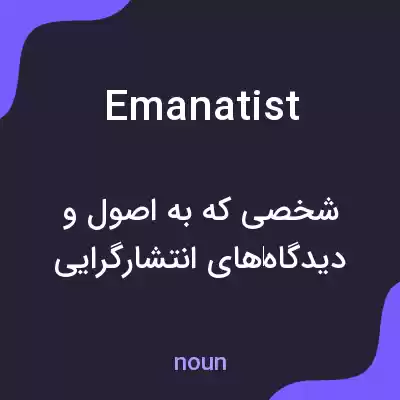 Emanatist

شخصی که به اصول و دیدگاه‌های انتشارگرایی

noun